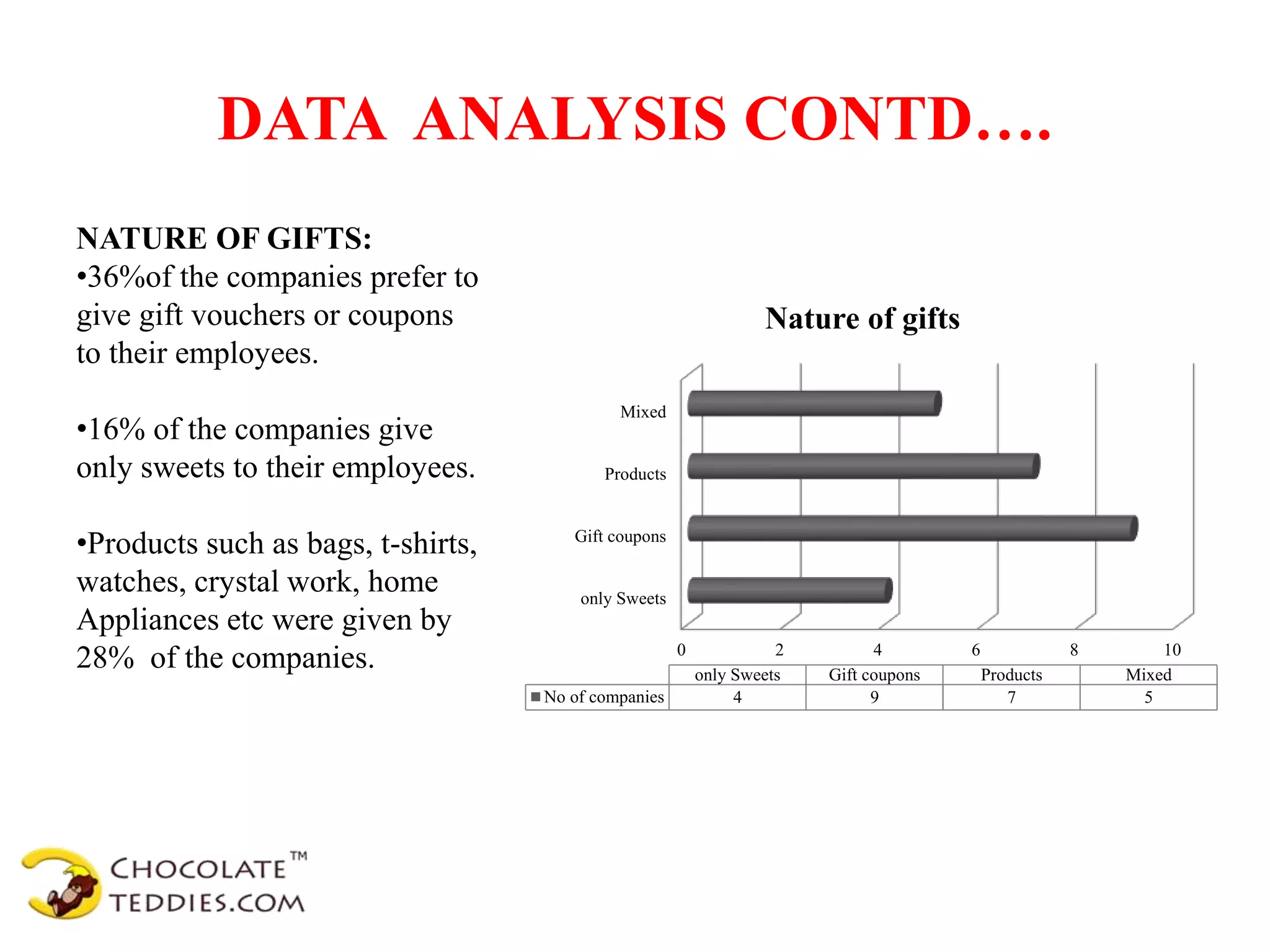 DATA ANALYSIS CONTD….

NATURE OF GIFTS:
•36%of the companies prefer to give gift vouchers or coupons to their employees.

•16% of the companies give only sweets to their employees.

•Products such as bags, t-shirts, watches, crystal work, home Appliances etc were given by 28% of the companies.

Nature of gifts

Mixed
Products
Gift coupons
only Sweets

0 2 4 6 8 10

| | only Sweets | Gift coupons | Products | Mixed |
|---|---|---|---|---|
| No of companies | 4 | 9 | 7 | 5 |

CHOCOLATE™
TEDDIES.COM